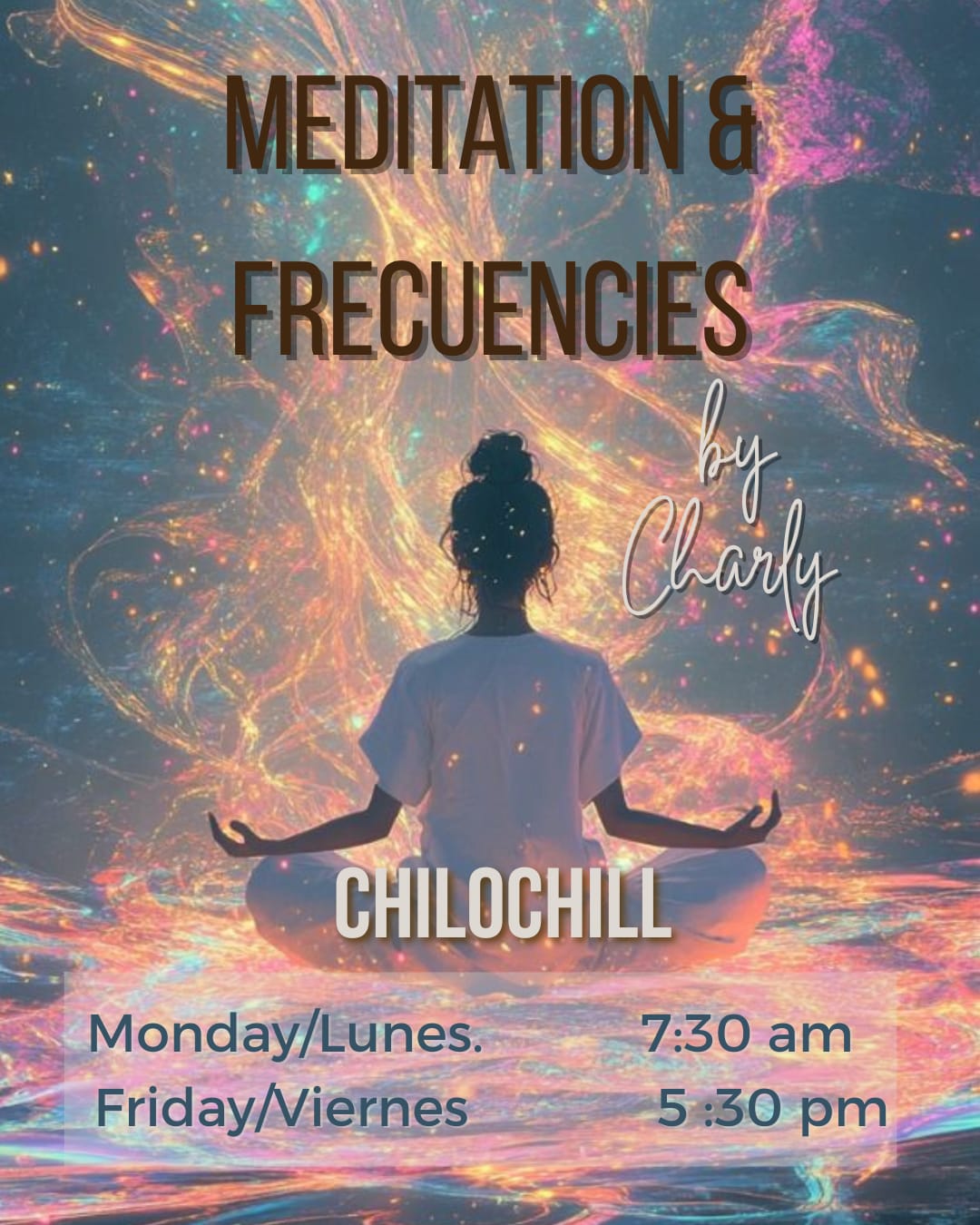 MEDITATION &
FRECUENCIES

by
Charly

CHILOCHILL

Monday/Lunes. 7:30 am
Friday/Viernes 5 :30 pm